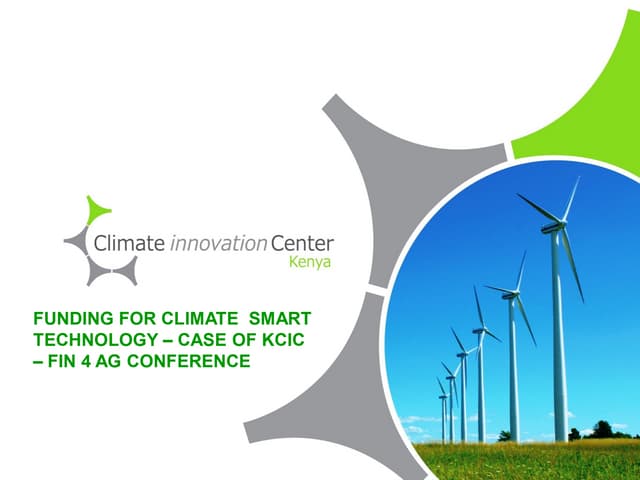 Climate innovation Center
Kenya

FUNDING FOR CLIMATE SMART TECHNOLOGY – CASE OF KCIC – FIN 4 AG CONFERENCE